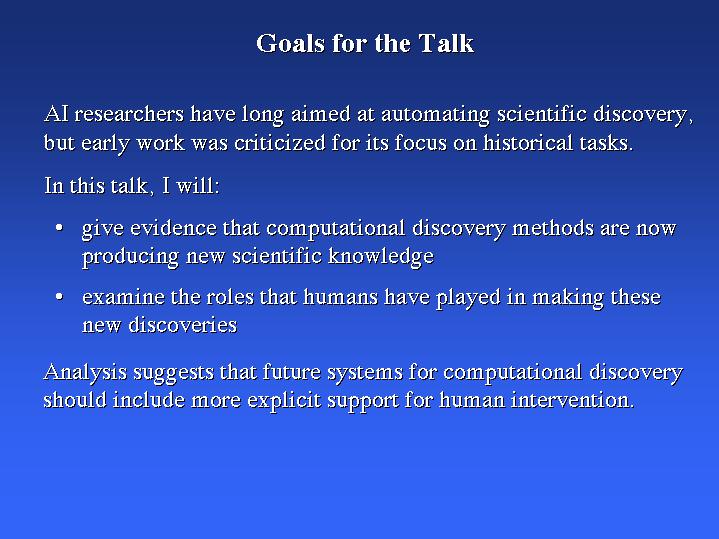 Goals for the Talk

AI researchers have long aimed at automating scientific discovery, but early work was criticized for its focus on historical tasks.

In this talk, I will:

• give evidence that computational discovery methods are now producing new scientific knowledge

• examine the roles that humans have played in making these new discoveries

Analysis suggests that future systems for computational discovery should include more explicit support for human intervention.